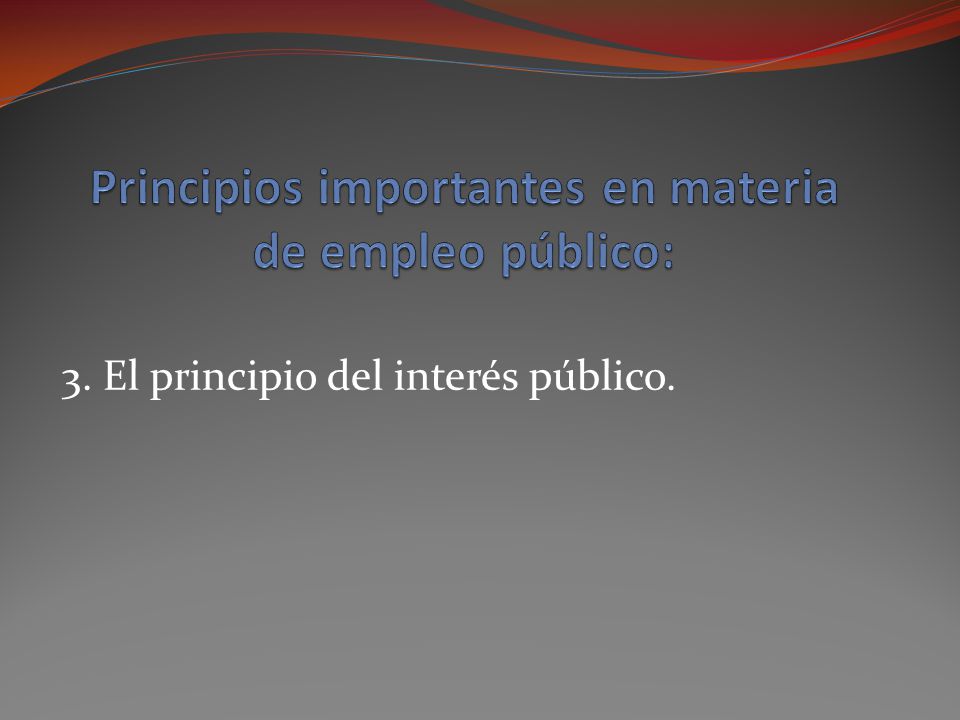 Principios importantes en materia de empleo público:

3. El principio del interés público.